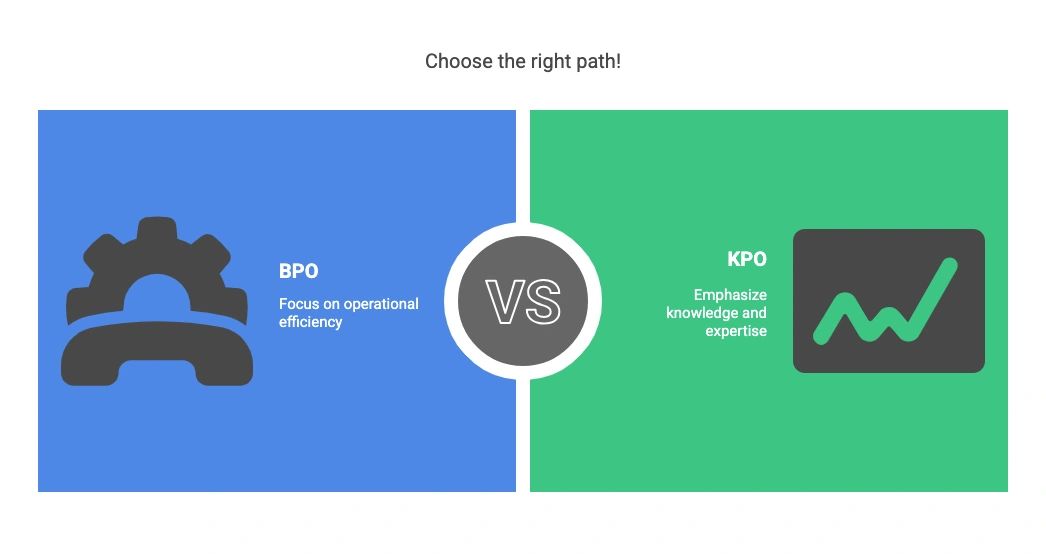 Choose the right path!

BPO

Focus on operational efficiency

VS

KPO

Emphasize knowledge and expertise